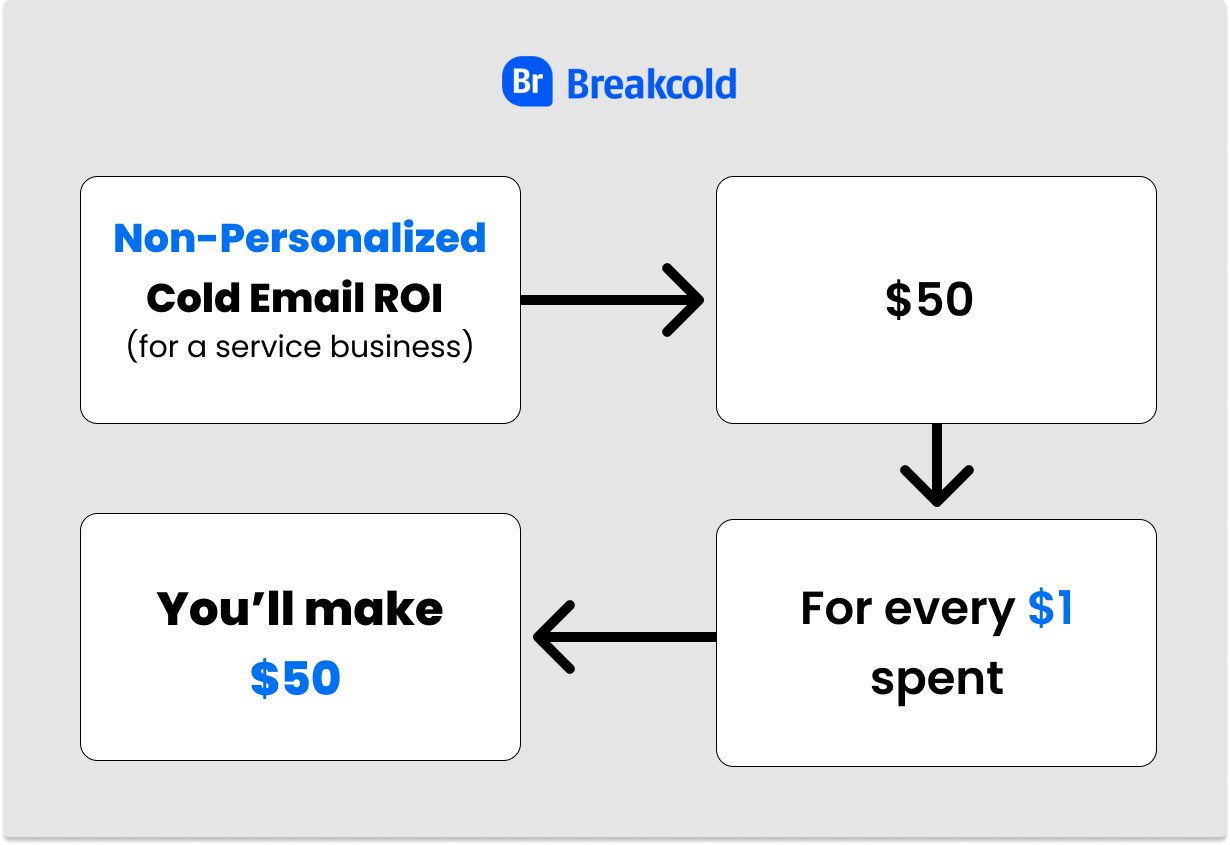 Br Breakcold

Non-Personalized
Cold Email ROI
(for a service business)

\$50

For every \$1 spent

You'll make
\$50